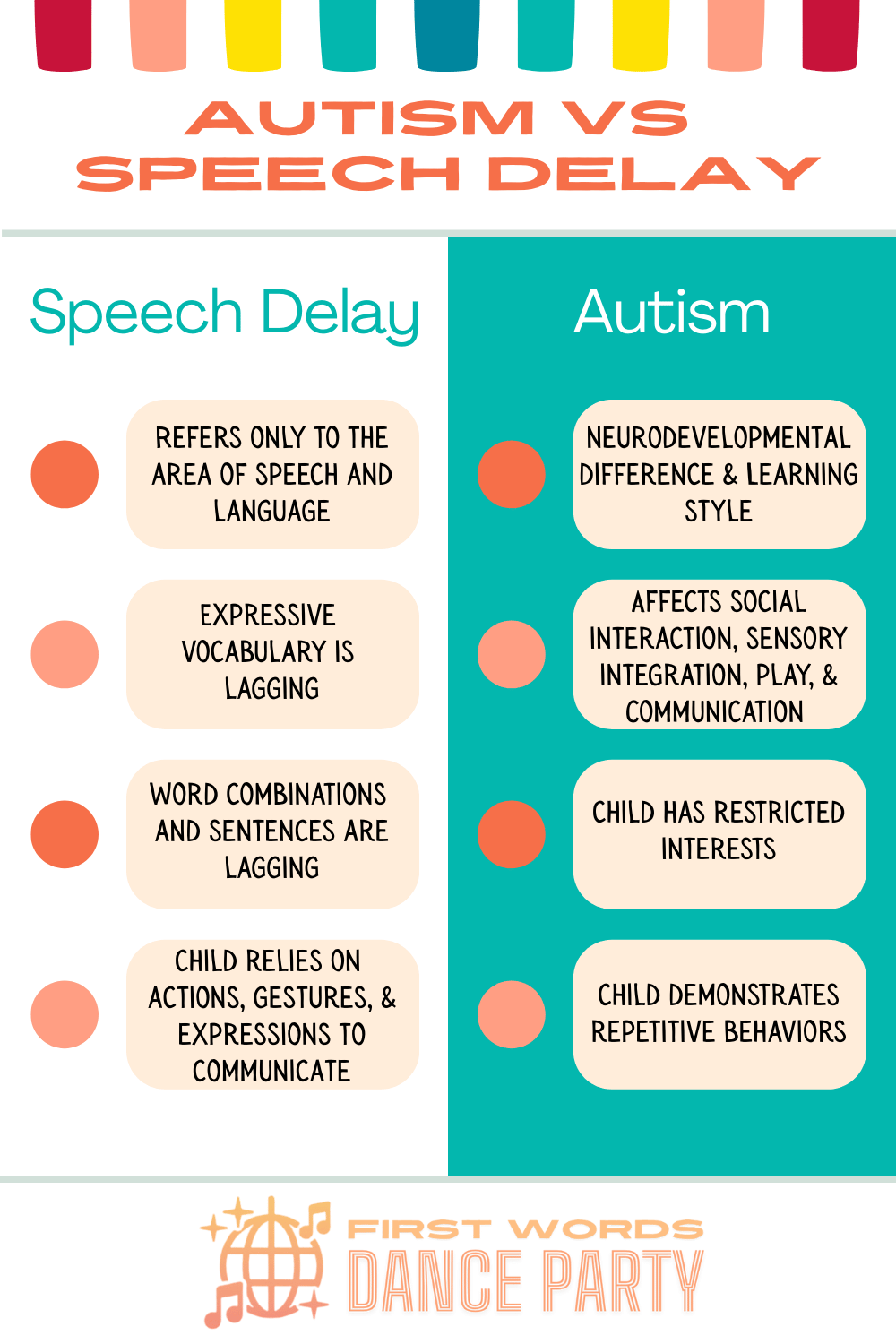 AUTISM VS SPEECH DELAY

Speech Delay

REFERS ONLY TO THE AREA OF SPEECH AND LANGUAGE

EXPRESSIVE VOCABULARY IS LAGGING

WORD COMBINATIONS AND SENTENCES ARE LAGGING

CHILD RELIES ON ACTIONS, GESTURES, & EXPRESSIONS TO COMMUNICATE

Autism

NEURODEVELOPMENTAL DIFFERENCE & LEARNING STYLE

AFFECTS SOCIAL INTERACTION, SENSORY INTEGRATION, PLAY, & COMMUNICATION

CHILD HAS RESTRICTED INTERESTS

CHILD DEMONSTRATES REPETITIVE BEHAVIORS

FIRST WORDS DANCE PARTY